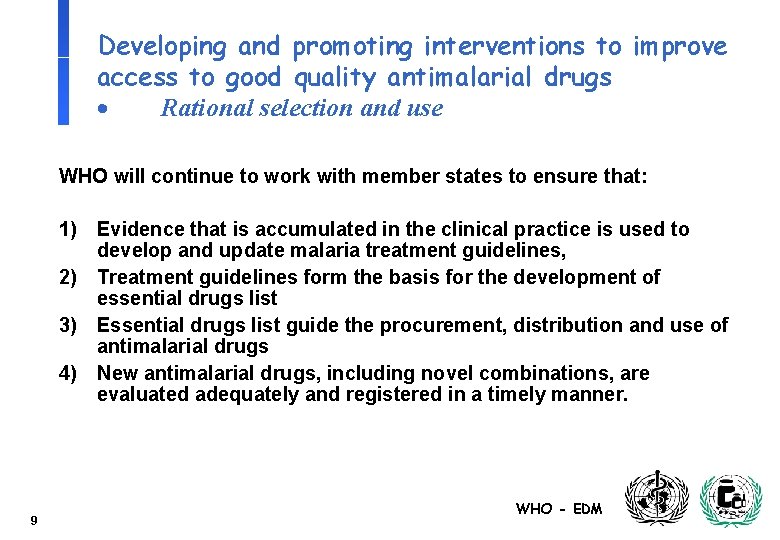 Developing and promoting interventions to improve access to good quality antimalarial drugs
• Rational selection and use

WHO will continue to work with member states to ensure that:

1) Evidence that is accumulated in the clinical practice is used to develop and update malaria treatment guidelines,
2) Treatment guidelines form the basis for the development of essential drugs list
3) Essential drugs list guide the procurement, distribution and use of antimalarial drugs
4) New antimalarial drugs, including novel combinations, are evaluated adequately and registered in a timely manner.

9

WHO - EDM